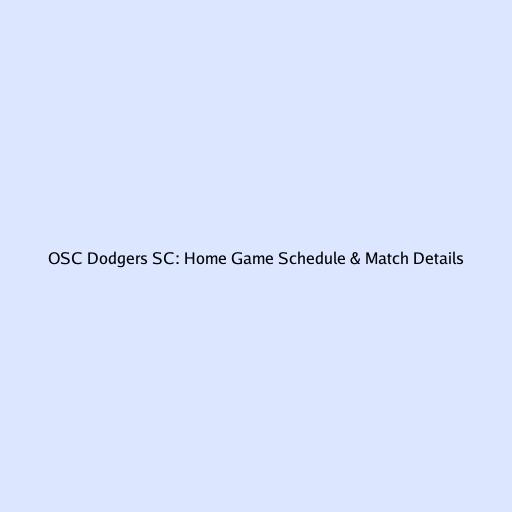 OSC Dodgers SC: Home Game Schedule & Match Details